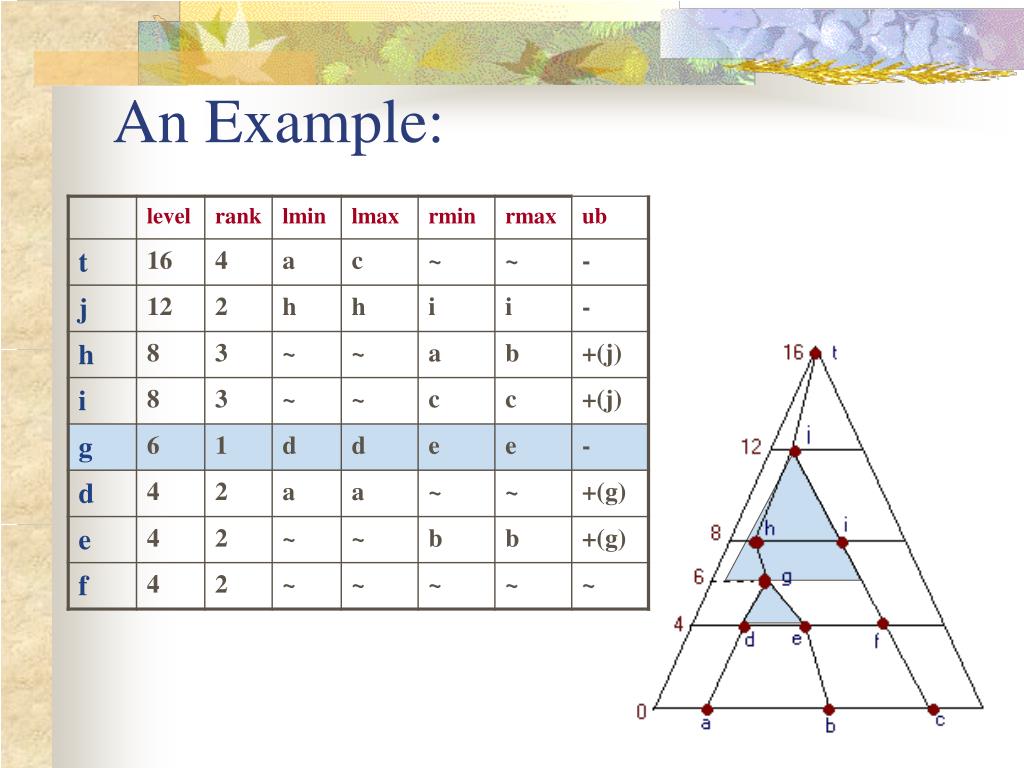 An Example:

| | level | rank | lmin | lmax | rmin | rmax | ub |
|---|---|---|---|---|---|---|---|
| t | 16 | 4 | a | c | ~ | ~ | - |
| j | 12 | 2 | h | h | i | i | - |
| h | 8 | 3 | ~ | ~ | a | b | +(j) |
| i | 8 | 3 | ~ | ~ | c | c | +(j) |
| g | 6 | 1 | d | d | e | e | - |
| d | 4 | 2 | a | a | ~ | ~ | +(g) |
| e | 4 | 2 | ~ | ~ | b | b | +(g) |
| f | 4 | 2 | ~ | ~ | ~ | ~ | ~ |

16 t
12 j
8 h i
6 g
4 d e f
0 a b c